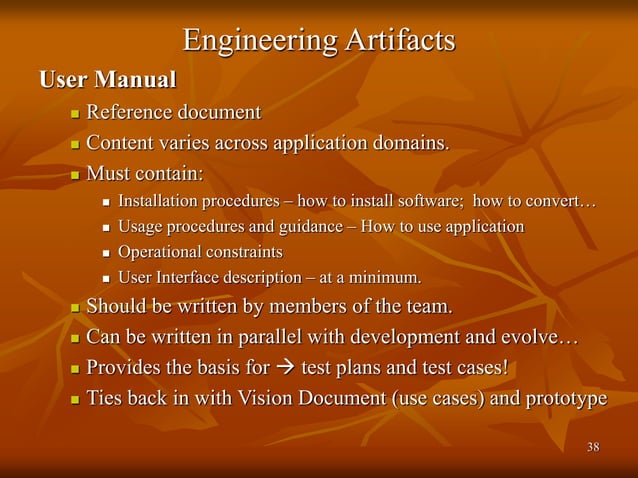 Engineering Artifacts

User Manual

- Reference document
- Content varies across application domains.
- Must contain:
  - Installation procedures – how to install software; how to convert…
  - Usage procedures and guidance – How to use application
  - Operational constraints
  - User Interface description – at a minimum.
- Should be written by members of the team.
- Can be written in parallel with development and evolve…
- Provides the basis for → test plans and test cases!
- Ties back in with Vision Document (use cases) and prototype

38